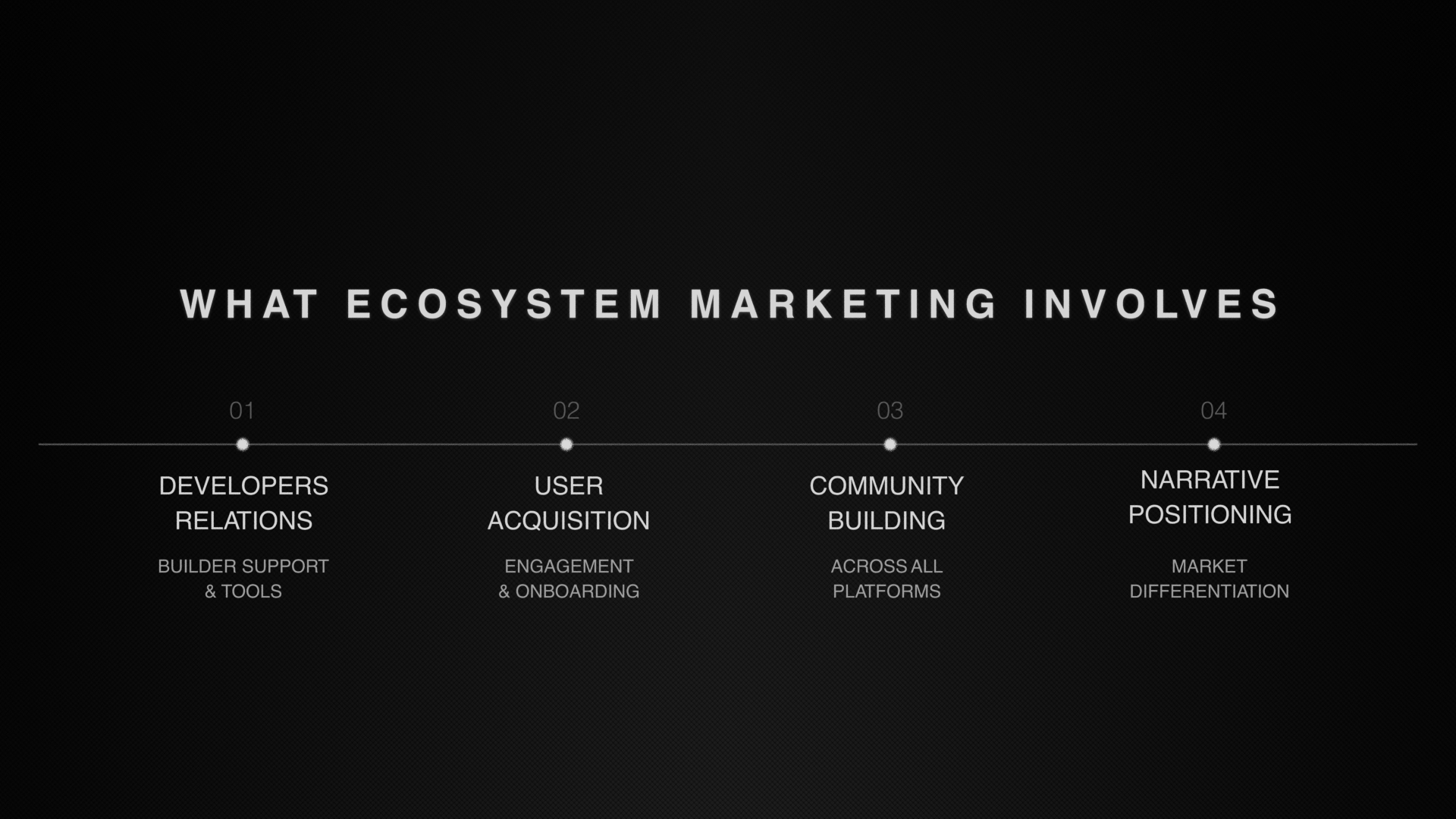 WHAT ECOSYSTEM MARKETING INVOLVES

01

DEVELOPERS RELATIONS

BUILDER SUPPORT & TOOLS

02

USER ACQUISITION

ENGAGEMENT & ONBOARDING

03

COMMUNITY BUILDING

ACROSS ALL PLATFORMS

04

NARRATIVE POSITIONING

MARKET DIFFERENTIATION